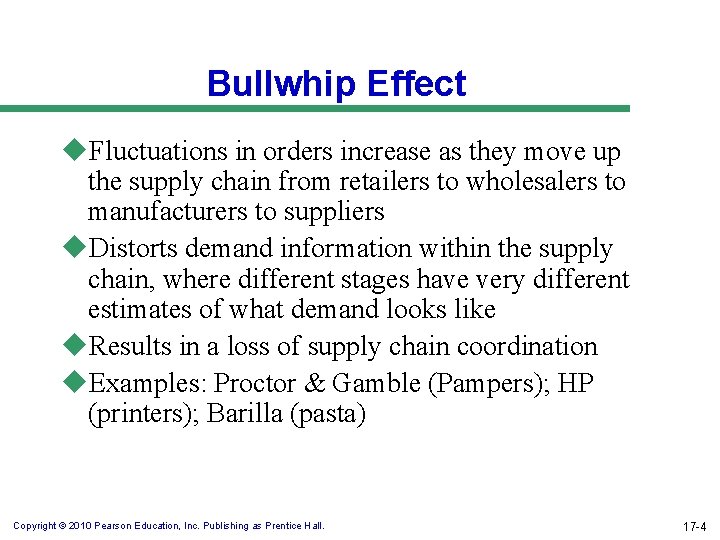 Bullwhip Effect

◆Fluctuations in orders increase as they move up the supply chain from retailers to wholesalers to manufacturers to suppliers

◆Distorts demand information within the supply chain, where different stages have very different estimates of what demand looks like

◆Results in a loss of supply chain coordination

◆Examples: Proctor & Gamble (Pampers); HP (printers); Barilla (pasta)

Copyright © 2010 Pearson Education, Inc. Publishing as Prentice Hall.

17-4